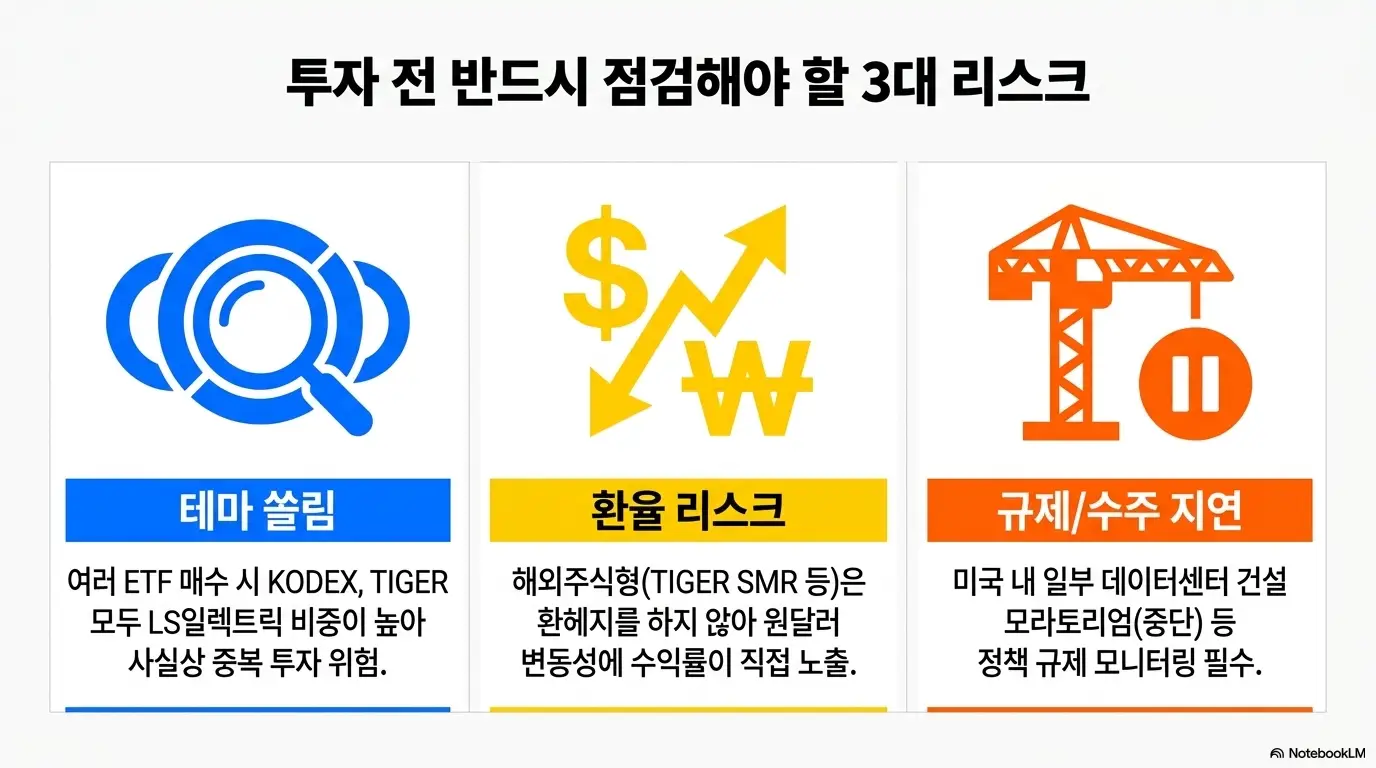 투자 전 반드시 점검해야 할 3대 리스크

$ ₩

테마 쏠림

여러 ETF 매수 시 KODEX, TIGER 모두 LS일렉트릭 비중이 높아 사실상 중복 투자 위험.

환율 리스크

해외주식형(TIGER SMR 등)은 환헤지를 하지 않아 원달러 변동성에 수익률이 직접 노출.

규제/수주 지연

미국 내 일부 데이터센터 건설 모라토리엄(중단) 등 정책 규제 모니터링 필수.

NotebookLM